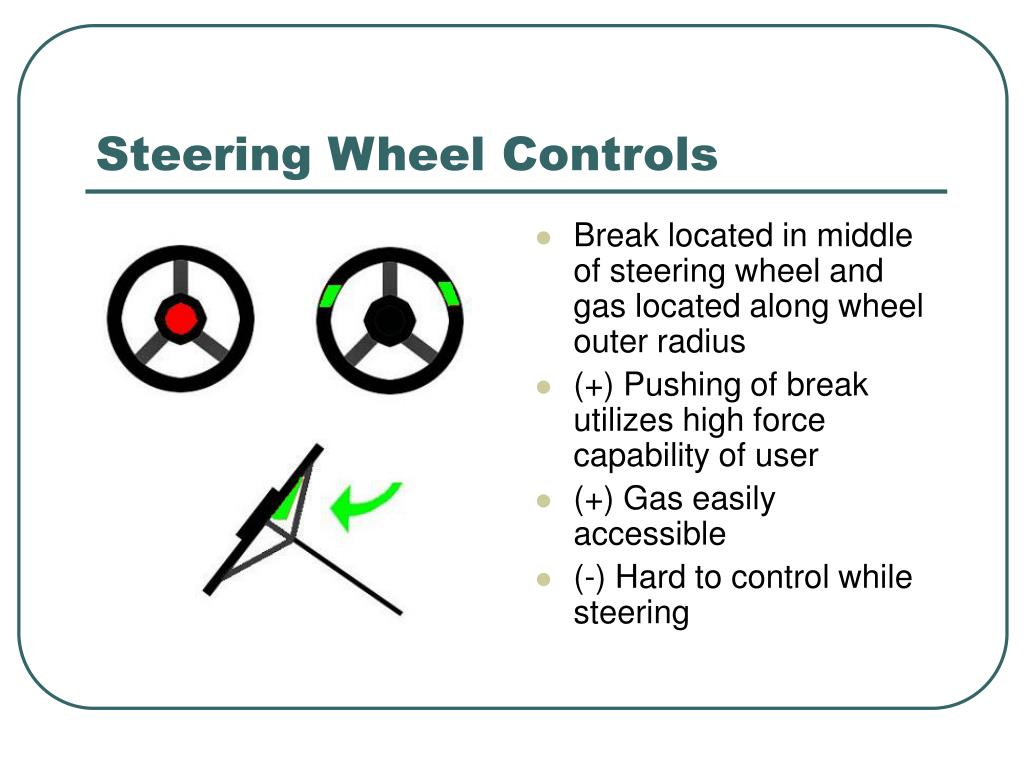 Steering Wheel Controls

- Break located in middle of steering wheel and gas located along wheel outer radius
- (+) Pushing of break utilizes high force capability of user
- (+) Gas easily accessible
- (-) Hard to control while steering